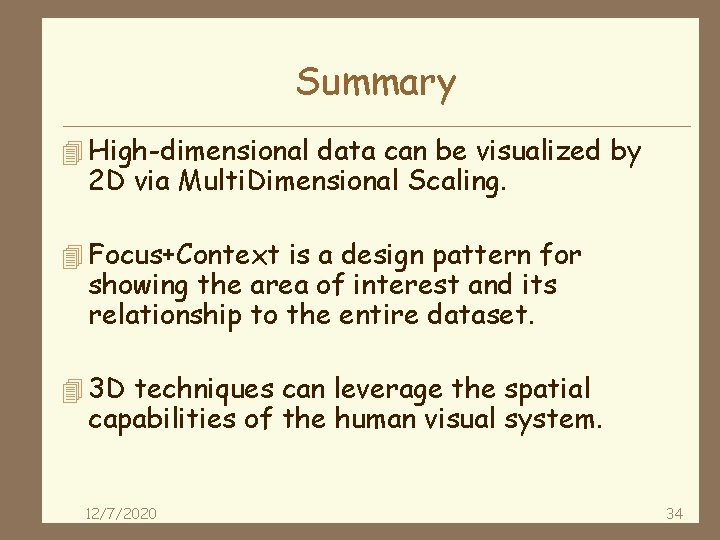 Summary

High-dimensional data can be visualized by 2D via MultiDimensional Scaling.

Focus+Context is a design pattern for showing the area of interest and its relationship to the entire dataset.

3D techniques can leverage the spatial capabilities of the human visual system.

12/7/2020

34